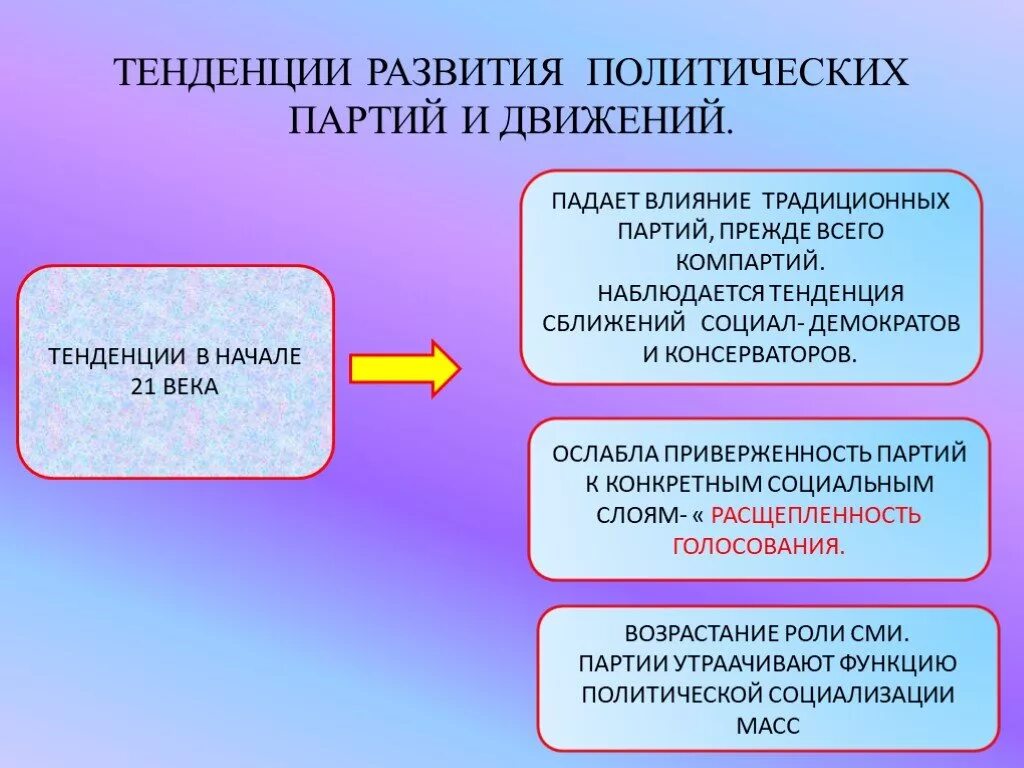 ТЕНДЕНЦИИ РАЗВИТИЯ ПОЛИТИЧЕСКИХ ПАРТИЙ И ДВИЖЕНИЙ.

ТЕНДЕНЦИИ В НАЧАЛЕ 21 ВЕКА

ПАДАЕТ ВЛИЯНИЕ ТРАДИЦИОННЫХ ПАРТИЙ, ПРЕЖДЕ ВСЕГО КОМПАРТИЙ.
НАБЛЮДАЕТСЯ ТЕНДЕНЦИЯ СБЛИЖЕНИЙ СОЦИАЛ- ДЕМОКРАТОВ И КОНСЕРВАТОРОВ.

ОСЛАБЛА ПРИВЕРЖЕННОСТЬ ПАРТИЙ К КОНКРЕТНЫМ СОЦИАЛЬНЫМ СЛОЯМ- « РАСЩЕПЛЕННОСТЬ ГОЛОСОВАНИЯ.

ВОЗРАСТАНИЕ РОЛИ СМИ.
ПАРТИИ УТРААЧИВАЮТ ФУНКЦИЮ ПОЛИТИЧЕСКОЙ СОЦИАЛИЗАЦИИ МАСС